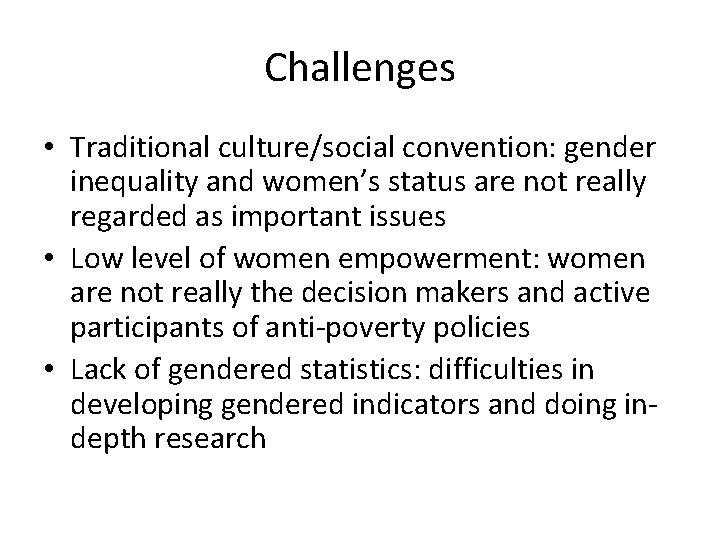 Challenges

• Traditional culture/social convention: gender inequality and women’s status are not really regarded as important issues
• Low level of women empowerment: women are not really the decision makers and active participants of anti-poverty policies
• Lack of gendered statistics: difficulties in developing gendered indicators and doing in-depth research